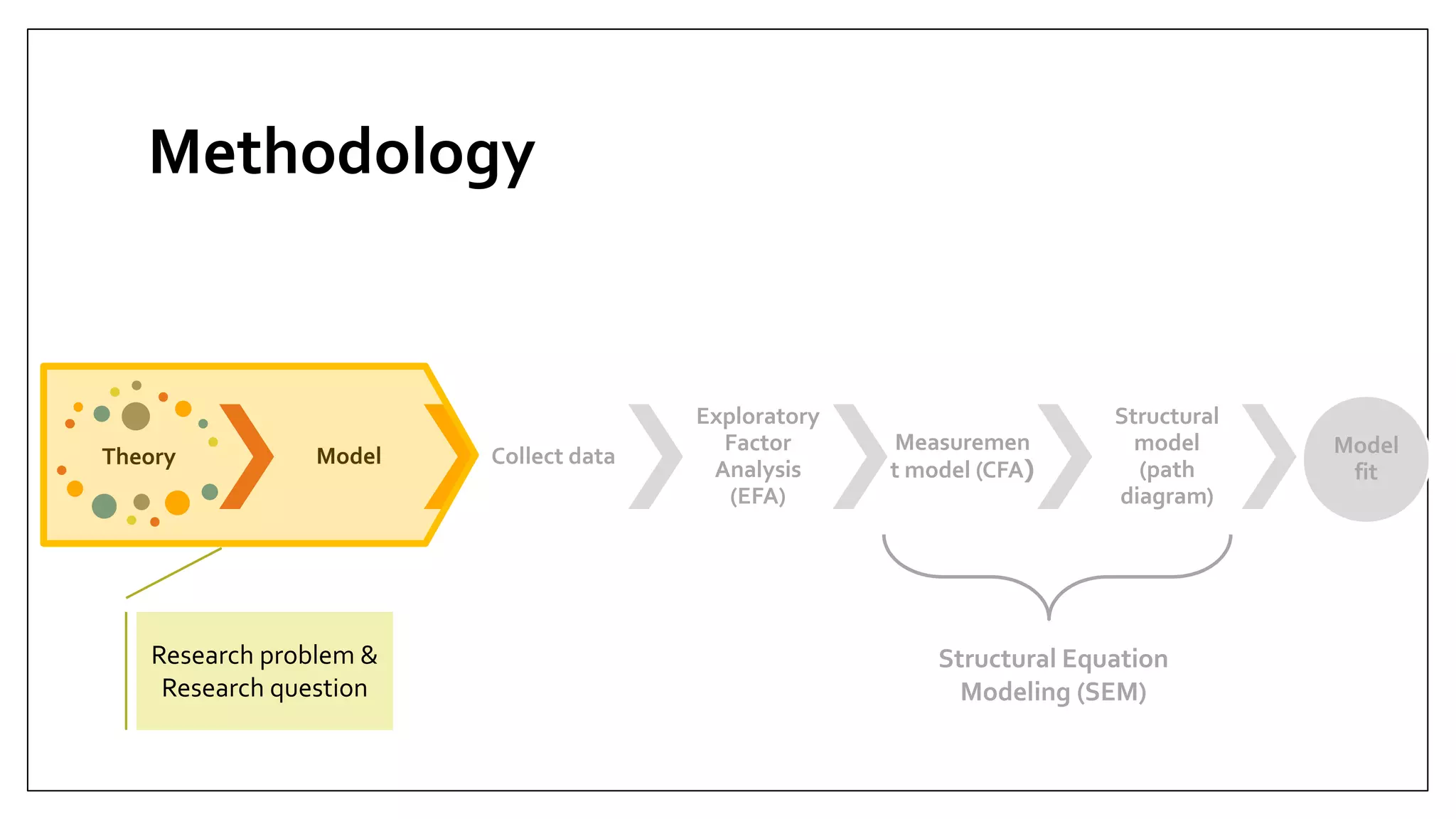 Methodology

Theory

Model

Collect data

Exploratory Factor Analysis (EFA)

Measuremen t model (CFA)

Structural model (path diagram)

Model fit

Research problem & Research question

Structural Equation Modeling (SEM)